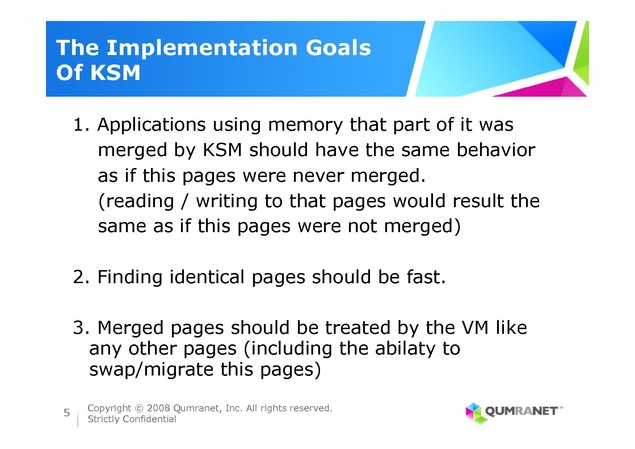 The Implementation Goals Of KSM

1. Applications using memory that part of it was merged by KSM should have the same behavior as if this pages were never merged.
(reading / writing to that pages would result the same as if this pages were not merged)

2. Finding identical pages should be fast.

3. Merged pages should be treated by the VM like any other pages (including the abilaty to swap/migrate this pages)

5

Copyright © 2008 Qumranet, Inc. All rights reserved.
Strictly Confidential

QUMRANET™